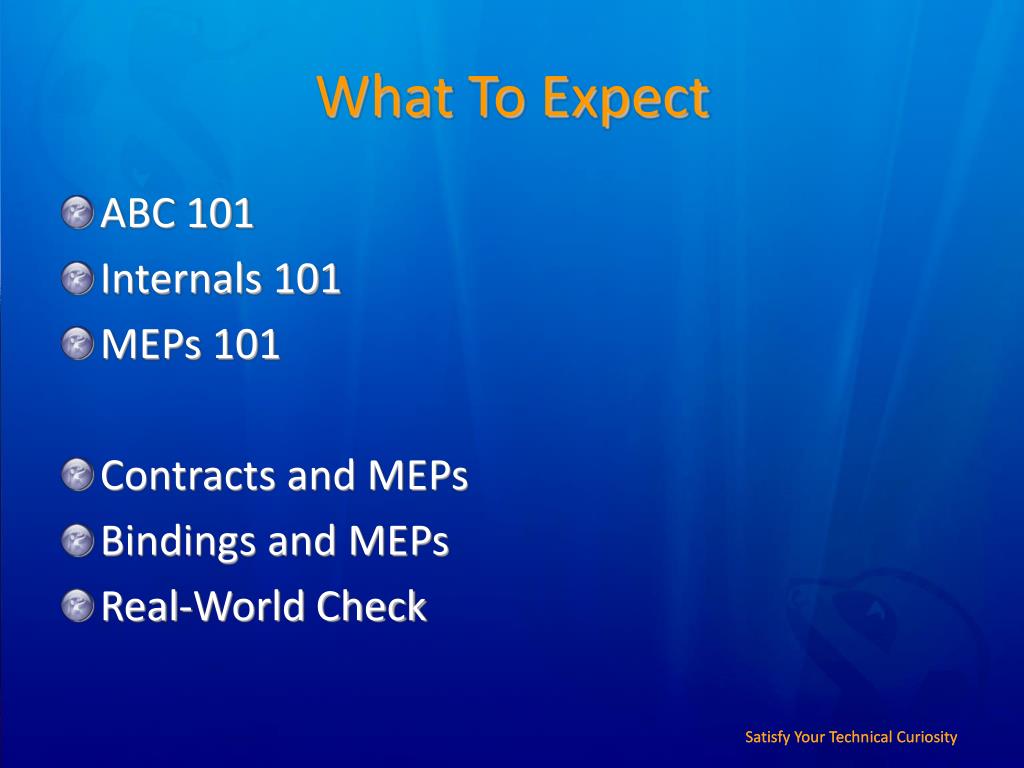 What To Expect

ABC 101
Internals 101
MEPs 101

Contracts and MEPs
Bindings and MEPs
Real-World Check

Satisfy Your Technical Curiosity